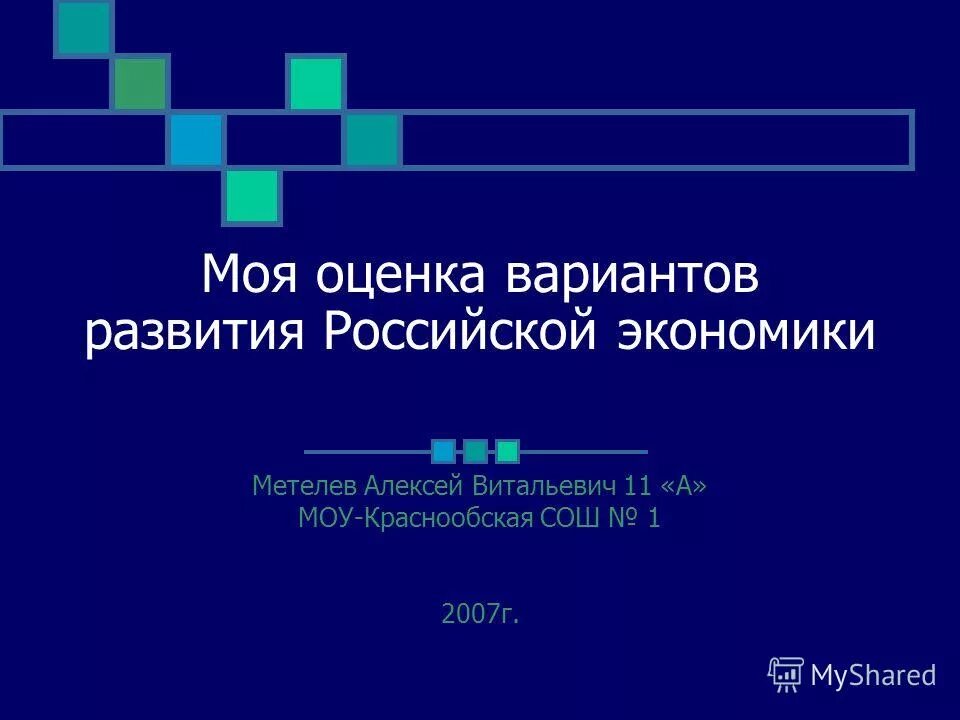 Моя оценка вариантов развития Российской экономики

Метелев Алексей Витальевич 11 «А»
МОУ-Краснообская СОШ № 1

2007г.

MyShared